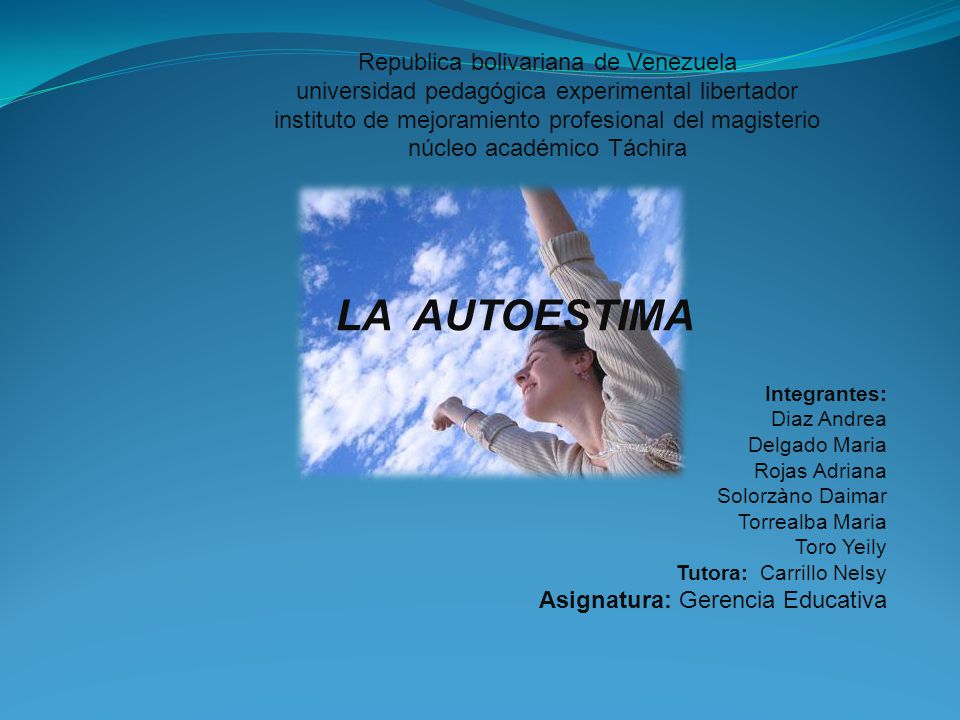 Republica bolivariana de Venezuela
universidad pedagógica experimental libertador
instituto de mejoramiento profesional del magisterio
núcleo académico Táchira

LA AUTOESTIMA

Integrantes:
Diaz Andrea
Delgado Maria
Rojas Adriana
Solorzàno Daimar
Torrealba Maria
Toro Yeily
Tutora: Carrillo Nelsy
Asignatura: Gerencia Educativa